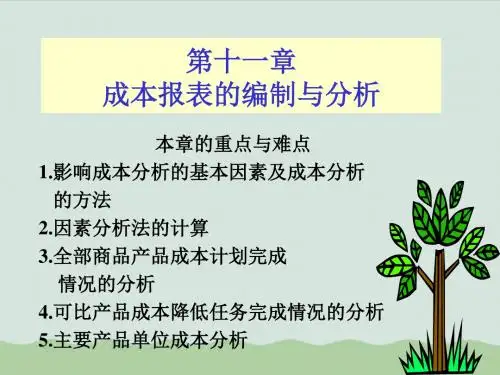 第十一章
成本报表的编制与分析

本章的重点与难点

1.影响成本分析的基本因素及成本分析的方法

2.因素分析法的计算

3.全部商品产品成本计划完成情况的分析

4.可比产品成本降低任务完成情况的分析

5.主要产品单位成本分析